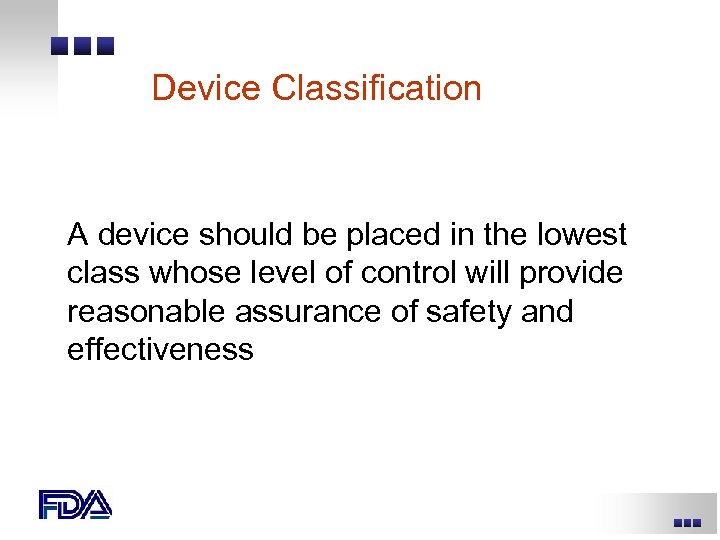 Device Classification

A device should be placed in the lowest class whose level of control will provide reasonable assurance of safety and effectiveness

FDA